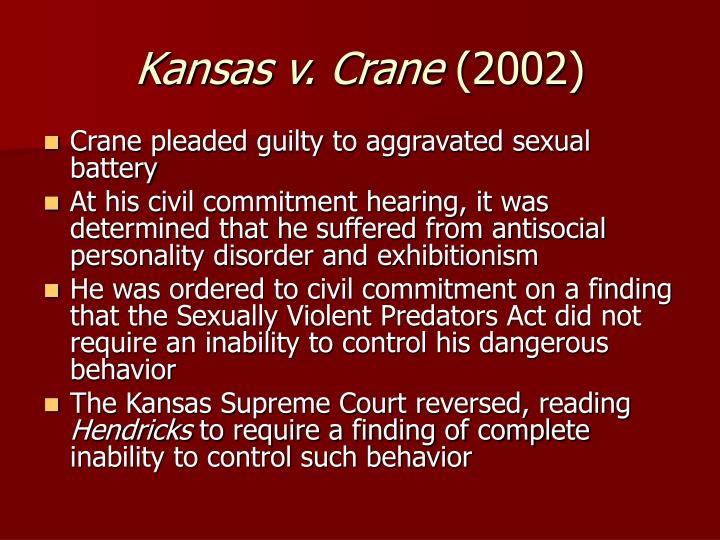 Kansas v. Crane (2002)

- Crane pleaded guilty to aggravated sexual battery
- At his civil commitment hearing, it was determined that he suffered from antisocial personality disorder and exhibitionism
- He was ordered to civil commitment on a finding that the Sexually Violent Predators Act did not require an inability to control his dangerous behavior
- The Kansas Supreme Court reversed, reading Hendricks to require a finding of complete inability to control such behavior